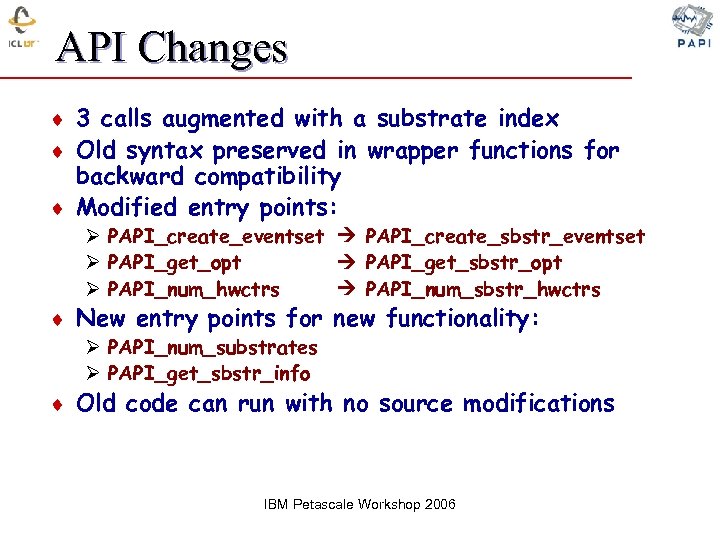 ICL UT

PAPI

API Changes

♦ 3 calls augmented with a substrate index

♦ Old syntax preserved in wrapper functions for backward compatibility

♦ Modified entry points:

➢ PAPI_create_eventset → PAPI_create_sbstr_eventset

➢ PAPI_get_opt → PAPI_get_sbstr_opt

➢ PAPI_num_hwctrs → PAPI_num_sbstr_hwctrs

♦ New entry points for new functionality:

➢ PAPI_num_substrates

➢ PAPI_get_sbstr_info

♦ Old code can run with no source modifications

IBM Petascale Workshop 2006